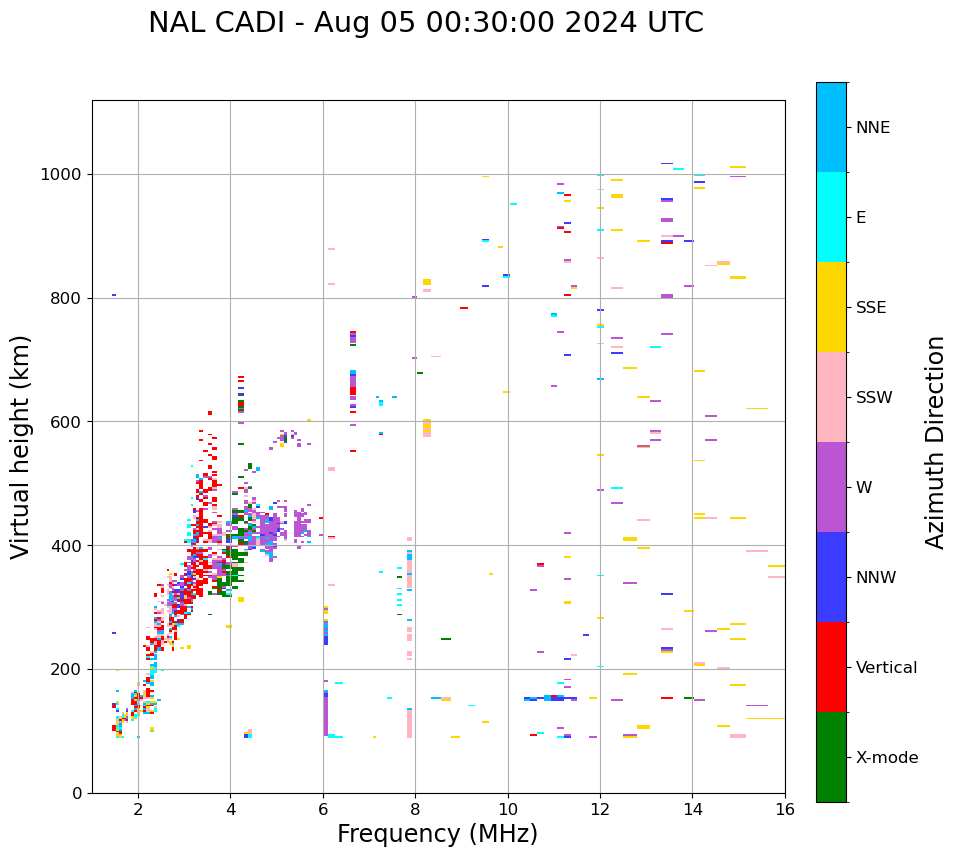 NAL CADI - Aug 05 00:30:00 2024 UTC

Virtual height (km)

1000
800
600
400
200
0

2
4
6
8
10
12
14
16

Frequency (MHz)

NNE
E
SSE
SSW
W
NNW
Vertical
X-mode

Azimuth Direction